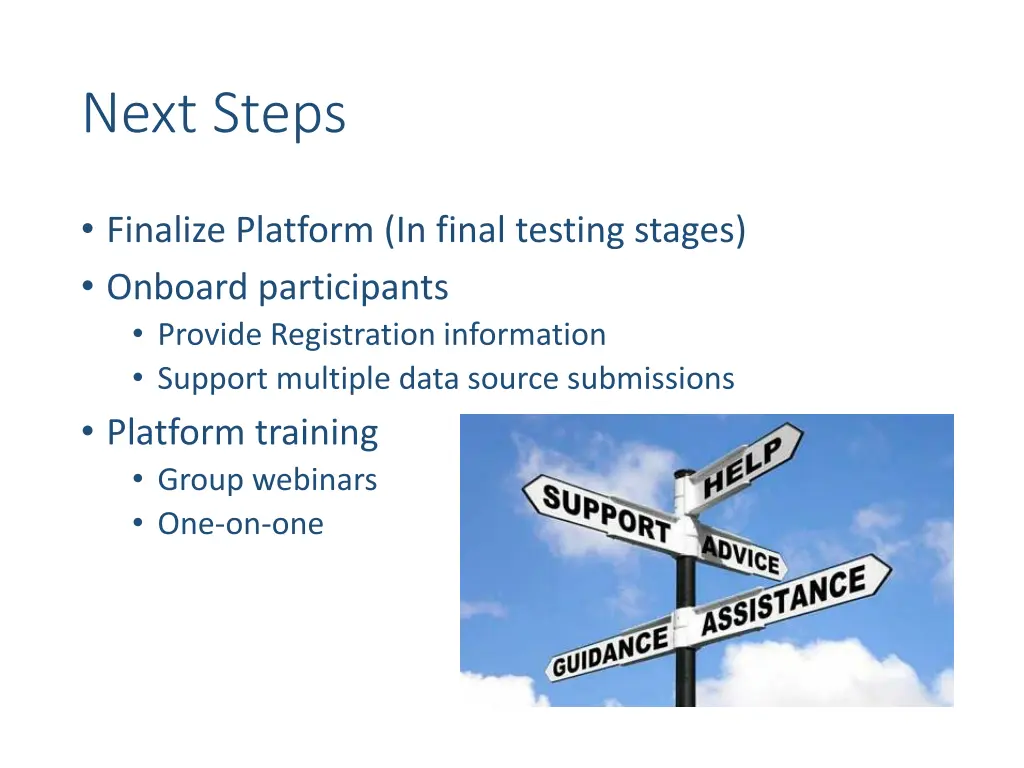 Next Steps

• Finalize Platform (In final testing stages)
• Onboard participants
  • Provide Registration information
  • Support multiple data source submissions
• Platform training
  • Group webinars
  • One-on-one

HELP
SUPPORT
ADVICE
ASSISTANCE
GUIDANCE